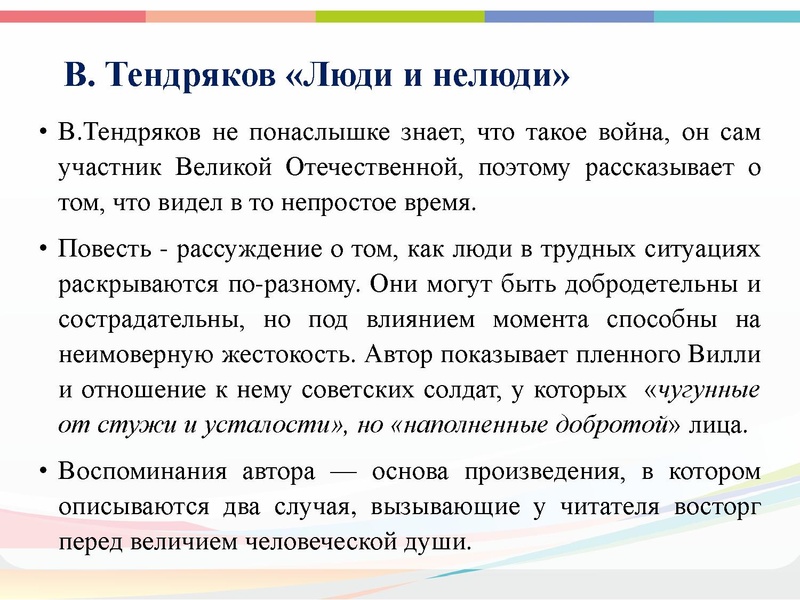 В. Тендряков «Люди и нелюди»

• В.Тендряков не понаслышке знает, что такое война, он сам участник Великой Отечественной, поэтому рассказывает о том, что видел в то непростое время.

• Повесть - рассуждение о том, как люди в трудных ситуациях раскрываются по-разному. Они могут быть добродетельны и сострадательны, но под влиянием момента способны на неимоверную жестокость. Автор показывает пленного Вилли и отношение к нему советских солдат, у которых «чугунные от стужи и усталости», но «наполненные добротой» лица.

• Воспоминания автора — основа произведения, в котором описываются два случая, вызывающие у читателя восторг перед величием человеческой души.